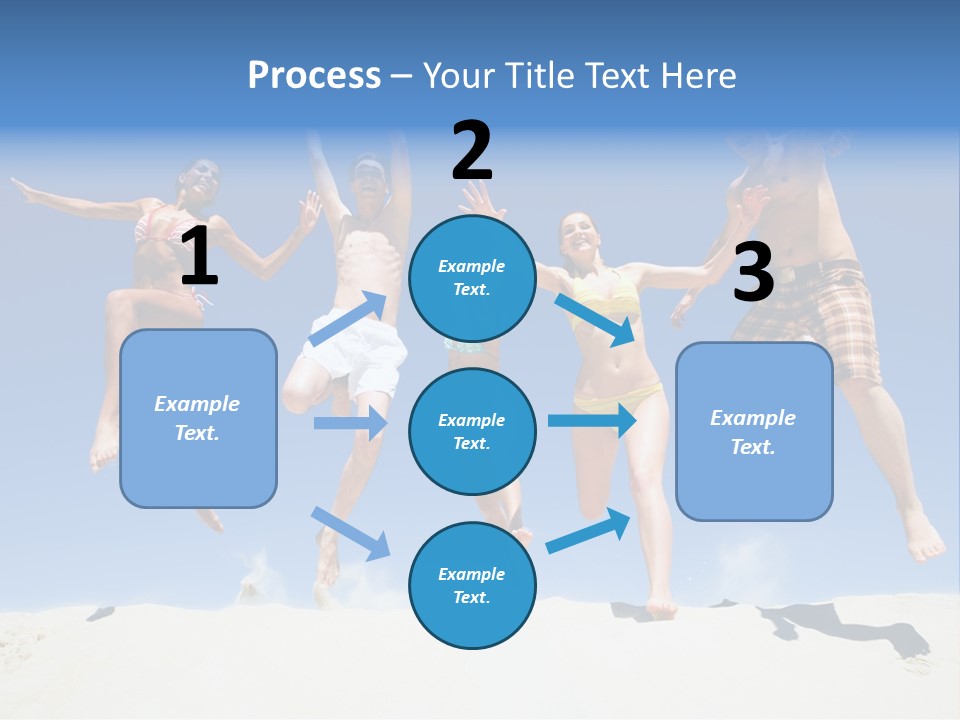 Process – Your Title Text Here

1

Example Text.

2

Example Text.

Example Text.

Example Text.

3

Example Text.